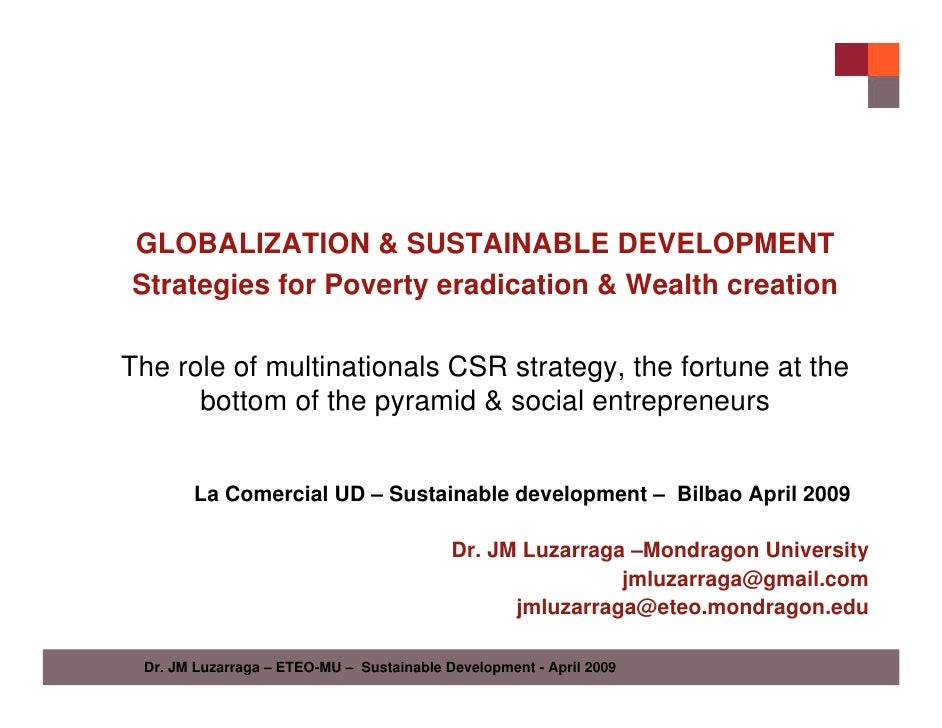 GLOBALIZATION & SUSTAINABLE DEVELOPMENT
Strategies for Poverty eradication & Wealth creation

The role of multinationals CSR strategy, the fortune at the bottom of the pyramid & social entrepreneurs

La Comercial UD – Sustainable development – Bilbao April 2009

Dr. JM Luzarraga –Mondragon University
jmluzarraga@gmail.com
jmluzarraga@eteo.mondragon.edu

Dr. JM Luzarraga – ETEO-MU – Sustainable Development - April 2009